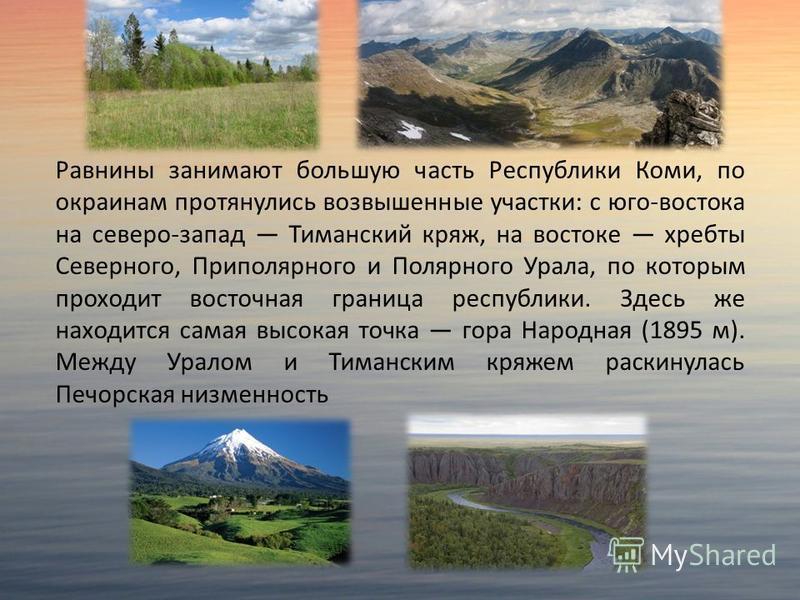 Равнины занимают большую часть Республики Коми, по окраинам протянулись возвышенные участки: с юго-востока на северо-запад — Тиманский кряж, на востоке — хребты Северного, Приполярного и Полярного Урала, по которым проходит восточная граница республики. Здесь же находится самая высокая точка — гора Народная (1895 м). Между Уралом и Тиманским кряжем раскинулась Печорская низменность

MyShared